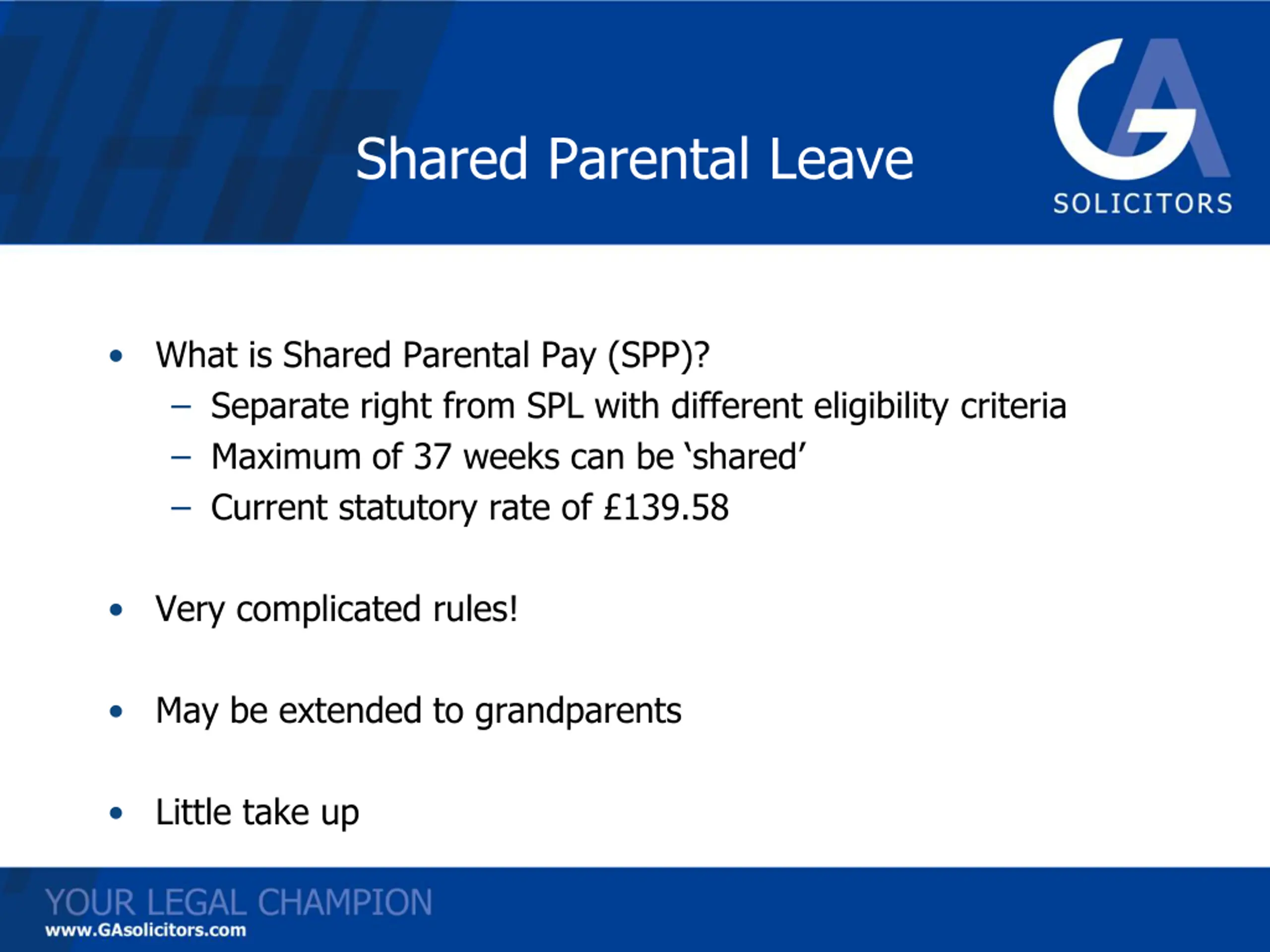 Shared Parental Leave

GA
SOLICITORS

• What is Shared Parental Pay (SPP)?
  – Separate right from SPL with different eligibility criteria
  – Maximum of 37 weeks can be ‘shared’
  – Current statutory rate of £139.58

• Very complicated rules!

• May be extended to grandparents

• Little take up

YOUR LEGAL CHAMPION
www.GAsolicitors.com